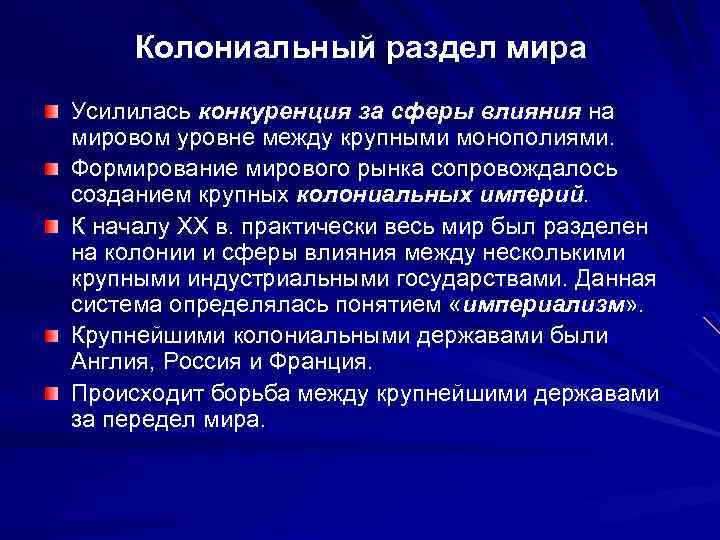 Колониальный раздел мира

Усилилась конкуренция за сферы влияния на мировом уровне между крупными монополиями.

Формирование мирового рынка сопровождалось созданием крупных колониальных империй.

К началу XX в. практически весь мир был разделен на колонии и сферы влияния между несколькими крупными индустриальными государствами. Данная система определялась понятием «империализм».

Крупнейшими колониальными державами были Англия, Россия и Франция.

Происходит борьба между крупнейшими державами за передел мира.